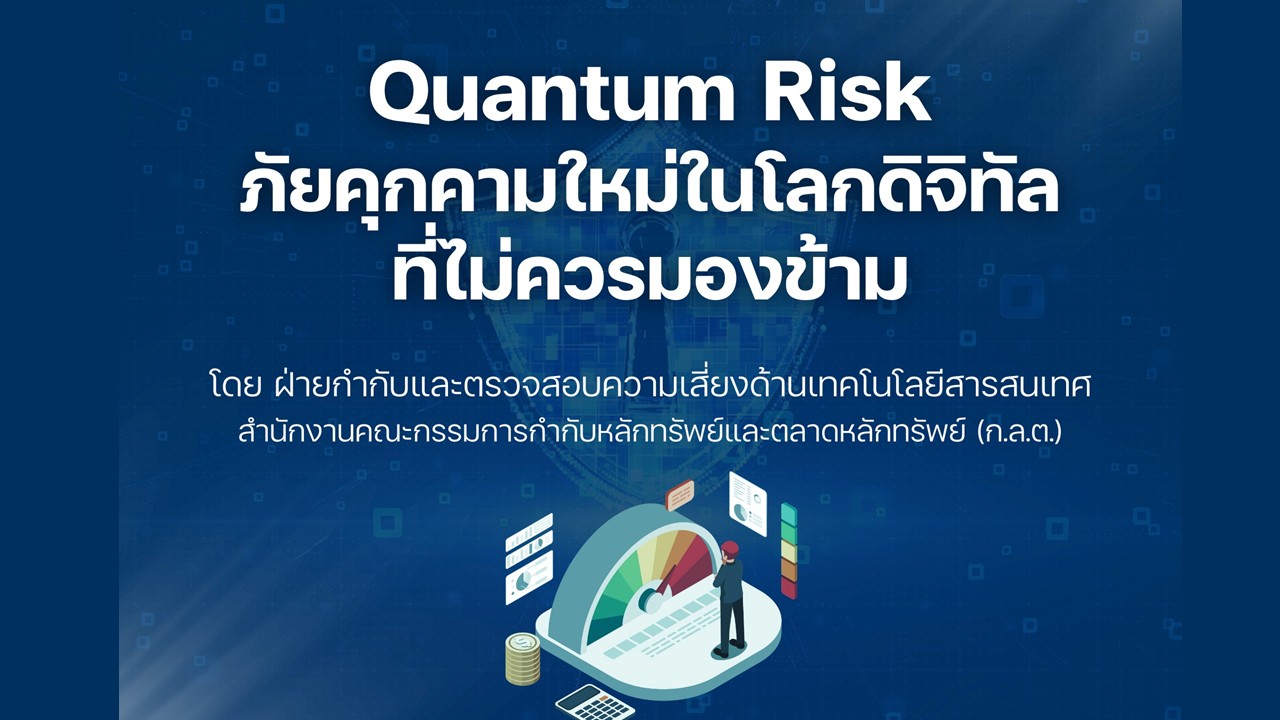 Quantum Risk
ภัยคุกคามใหม่ในโลกดิจิทัล
ที่ไม่ควรมองข้าม

โดย ฝ่ายกำกับและตรวจสอบความเสี่ยงด้านเทคโนโลยีสารสนเทศ
สำนักงานคณะกรรมการกำกับหลักทรัพย์และตลาดหลักทรัพย์ (ก.ล.ต.)